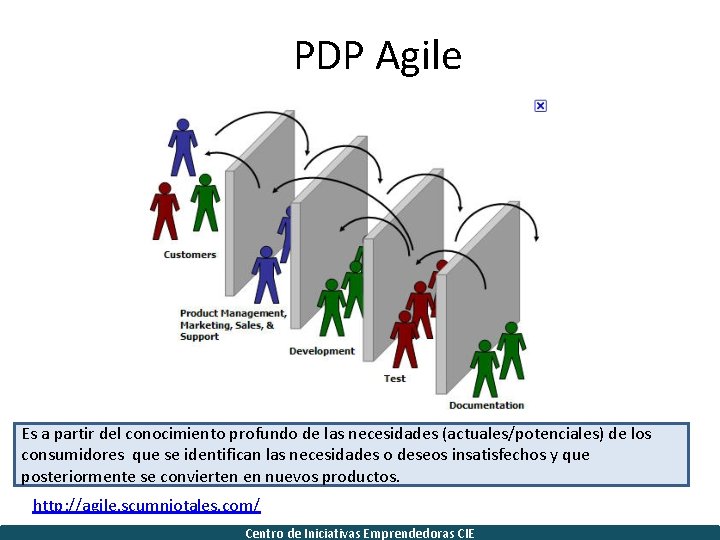 PDP Agile

Customers

Product Management, Marketing, Sales, & Support

Development

Test

Documentation

Es a partir del conocimiento profundo de las necesidades (actuales/potenciales) de los consumidores que se identifican las necesidades o deseos insatisfechos y que posteriormente se convierten en nuevos productos.

http://agile.scumniotales.com/

Centro de Iniciativas Emprendedoras CIE